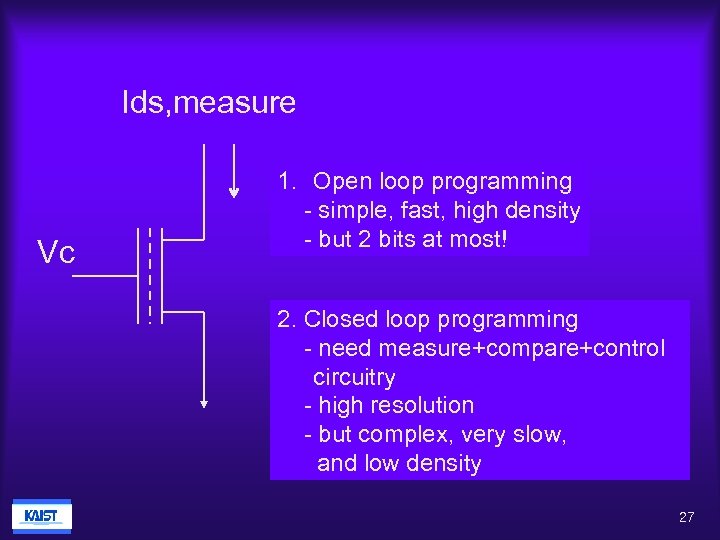 Ids,measure

Vc

1. Open loop programming
- simple, fast, high density
- but 2 bits at most!

2. Closed loop programming
- need measure+compare+control circuitry
- high resolution
- but complex, very slow, and low density

KAIST

27